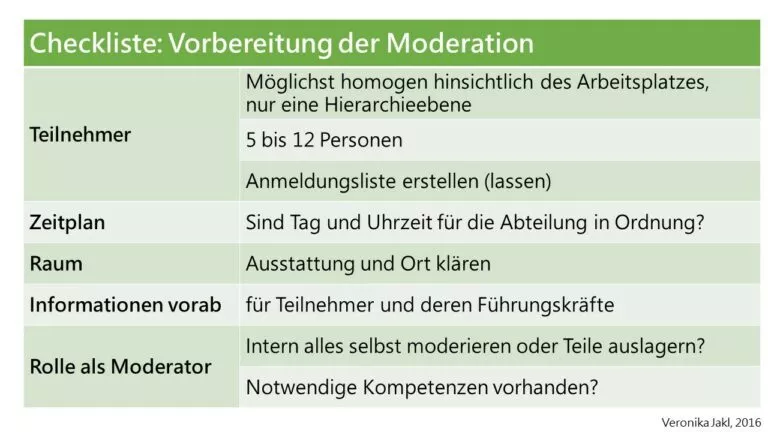 | Checkliste: Vorbereitung der Moderation | |
|---|---|
| Teilnehmer | Möglichst homogen hinsichtlich des Arbeitsplatzes, nur eine Hierarchieebene |
| | 5 bis 12 Personen |
| | Anmeldungsliste erstellen (lassen) |
| Zeitplan | Sind Tag und Uhrzeit für die Abteilung in Ordnung? |
| Raum | Ausstattung und Ort klären |
| Informationen vorab | für Teilnehmer und deren Führungskräfte |
| Rolle als Moderator | Intern alles selbst moderieren oder Teile auslagern? |
| | Notwendige Kompetenzen vorhanden? |

Veronika Jakl, 2016